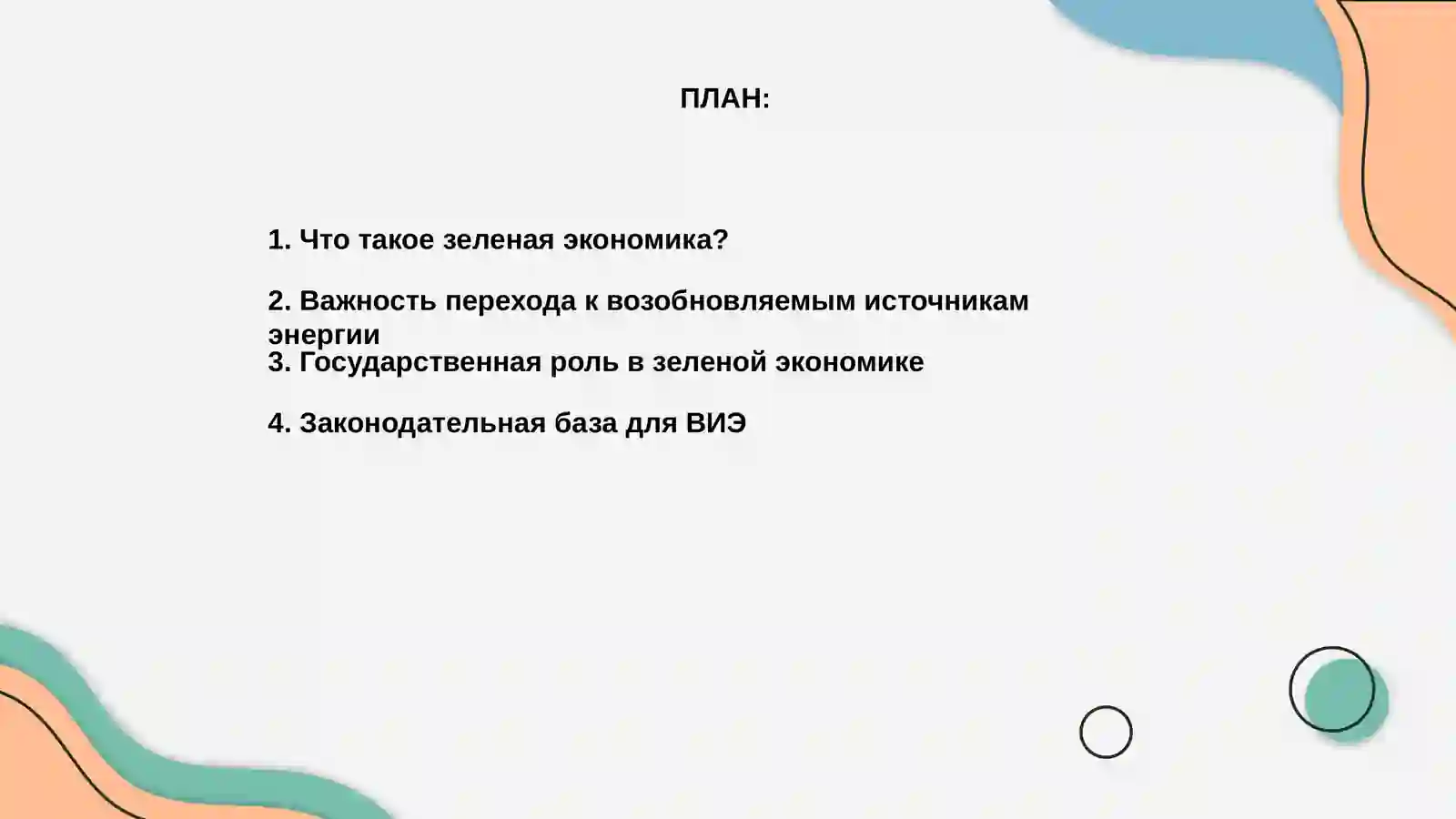 ПЛАН:

1. Что такое зеленая экономика?

2. Важность перехода к возобновляемым источникам энергии

3. Государственная роль в зеленой экономике

4. Законодательная база для ВИЭ